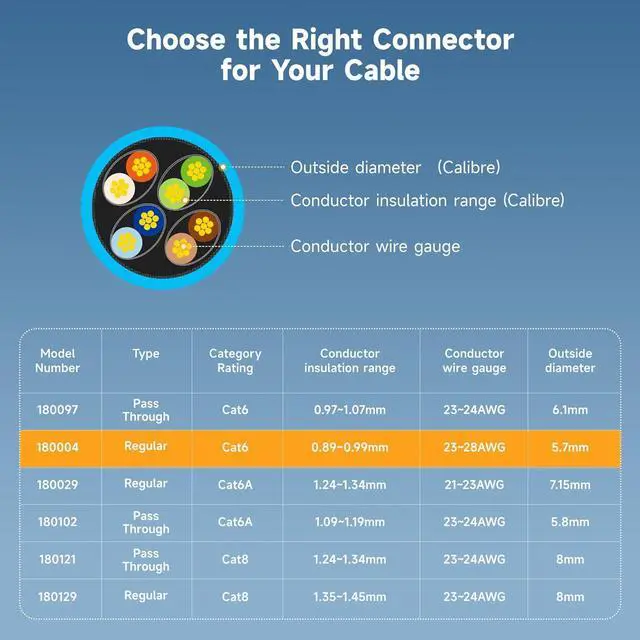 Choose the Right Connector for Your Cable

Outside diameter (Calibre)

Conductor insulation range (Calibre)

Conductor wire gauge

| Model Number | Type | Category Rating | Conductor insulation range | Conductor wire gauge | Outside diameter |
|---|---|---|---|---|---|
| 180097 | Pass Through | Cat6 | 0.97~1.07mm | 23~24AWG | 6.1mm |
| 180004 | Regular | Cat6 | 0.89~0.99mm | 23~28AWG | 5.7mm |
| 180029 | Regular | Cat6A | 1.24~1.34mm | 21~23AWG | 7.15mm |
| 180102 | Pass Through | Cat6A | 1.09~1.19mm | 23~24AWG | 5.8mm |
| 180121 | Pass Through | Cat8 | 1.24~1.34mm | 23~24AWG | 8mm |
| 180129 | Regular | Cat8 | 1.35~1.45mm | 23~24AWG | 8mm |